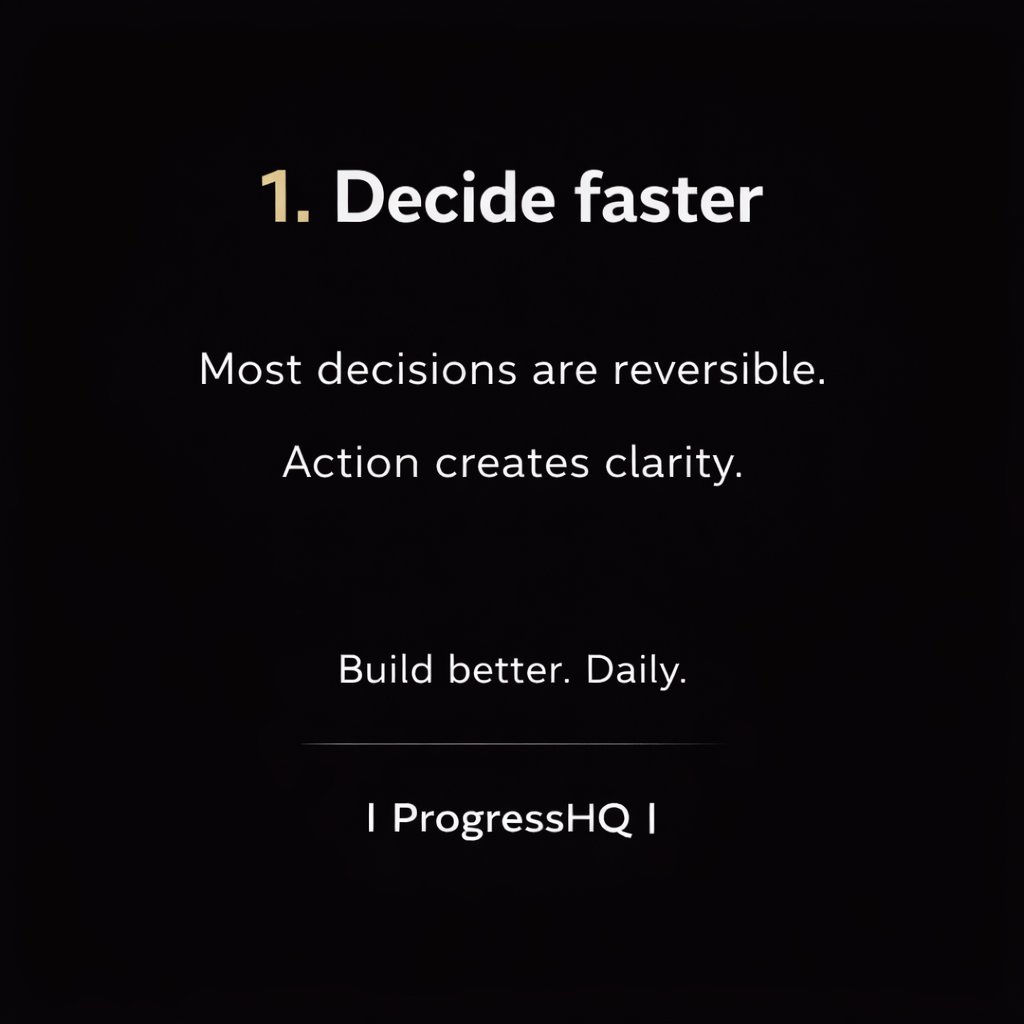 1. Decide faster

Most decisions are reversible.

Action creates clarity.

Build better. Daily.

| ProgressHQ |